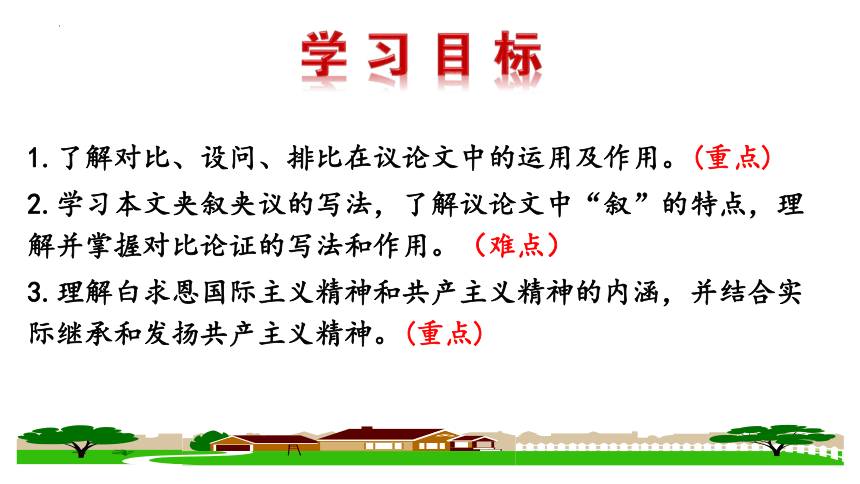 学习目标

1. 了解对比、设问、排比在议论文中的运用及作用。（重点）

2. 学习本文夹叙夹议的写法，了解议论文中“叙”的特点，理解并掌握对比论证的写法和作用。（难点）

3. 理解白求恩国际主义精神和共产主义精神的内涵，并结合实际继承和发扬共产主义精神。（重点）